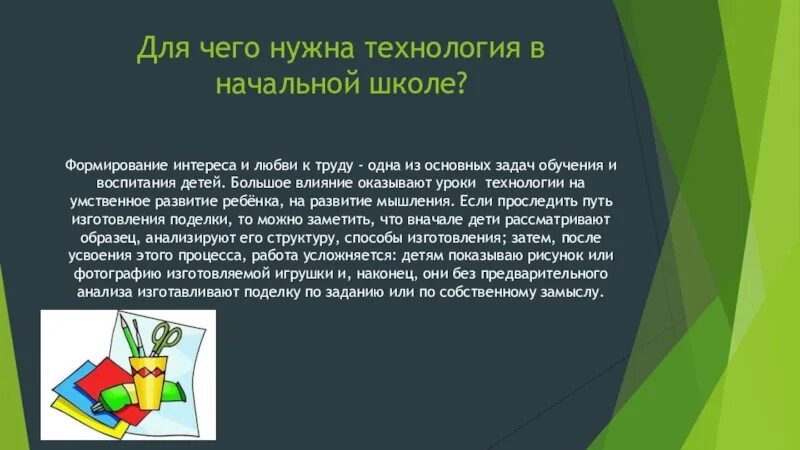 Для чего нужна технология в начальной школе?

Формирование интереса и любви к труду - одна из основных задач обучения и воспитания детей. Большое влияние оказывают уроки технологии на умственное развитие ребёнка, на развитие мышления. Если проследить путь изготовления поделки, то можно заметить, что вначале дети рассматривают образец, анализируют его структуру, способы изготовления; затем, после усвоения этого процесса, работа усложняется: детям показываю рисунок или фотографию изготовляемой игрушки и, наконец, они без предварительного анализа изготавливают поделку по заданию или по собственному замыслу.